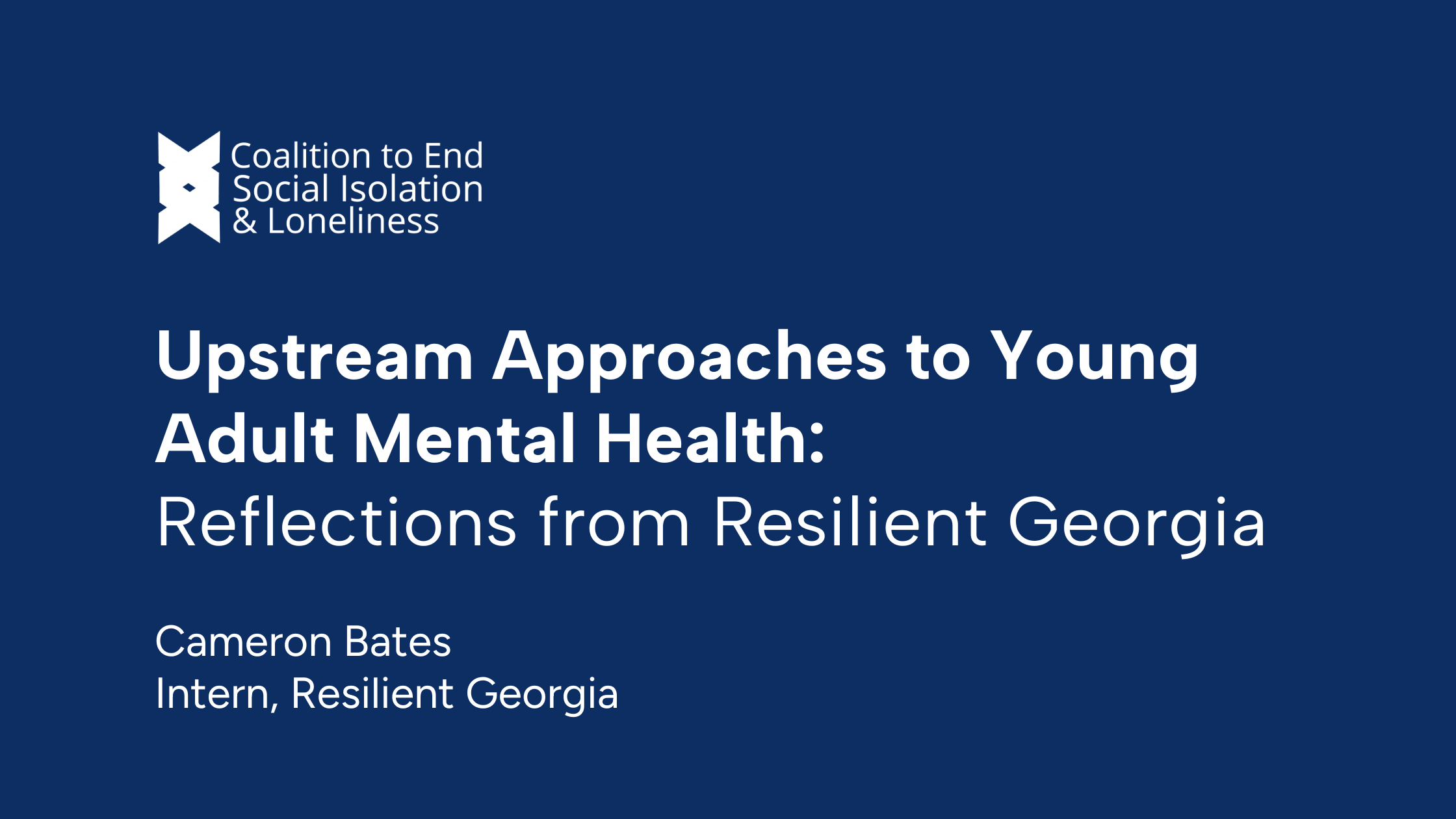 Coalition to End Social Isolation & Loneliness

Upstream Approaches to Young Adult Mental Health:
Reflections from Resilient Georgia

Cameron Bates
Intern, Resilient Georgia